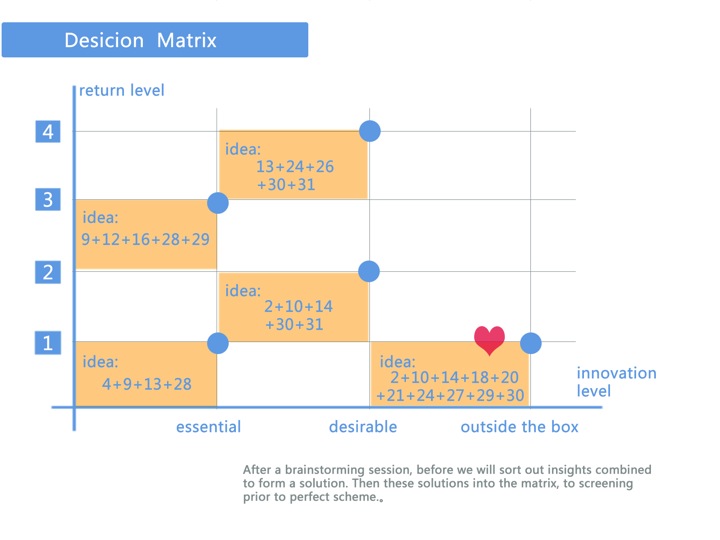 Desicion Matrix

return level

4
3
2
1

idea:
13+24+26
+30+31

idea:
9+12+16+28+29

idea:
2+10+14
+30+31

idea:
4+9+13+28

idea:
2+10+14+18+20
+21+24+27+29+30

innovation level

essential
desirable
outside the box

After a brainstorming session, before we will sort out insights combined to form a solution. Then these solutions into the matrix, to screening prior to perfect scheme.。